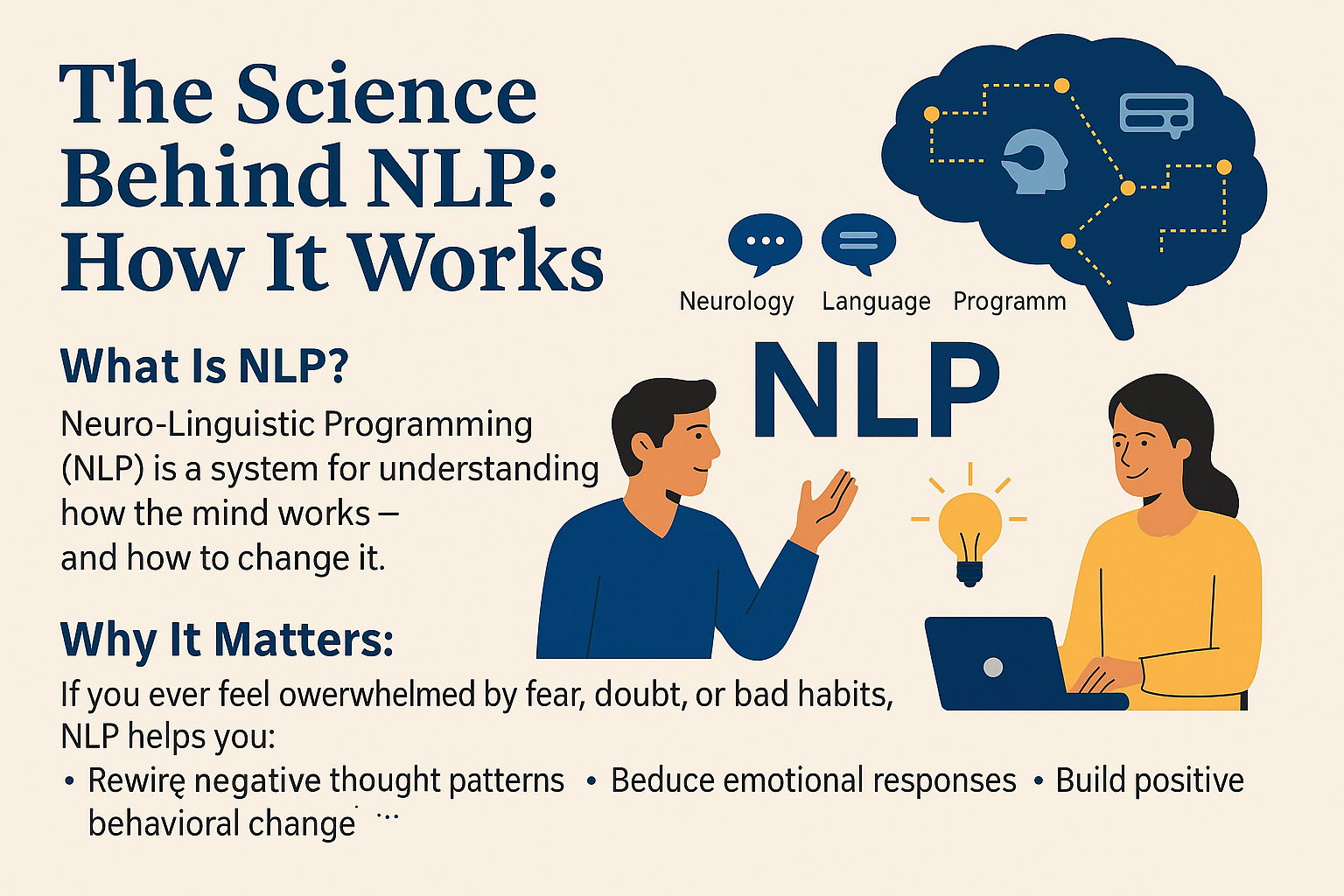 The Science Behind NLP: How It Works

Neurology Language Programm

NLP

What Is NLP?

Neuro-Linguistic Programming (NLP) is a system for understanding how the mind works – and how to change it.

Why It Matters:

If you ever feel owerwhelmed by fear, doubt, or bad habits, NLP helps you:

• Rewirę negative thought patterns • Beduce emotional responses • Build positive behavioral change ...